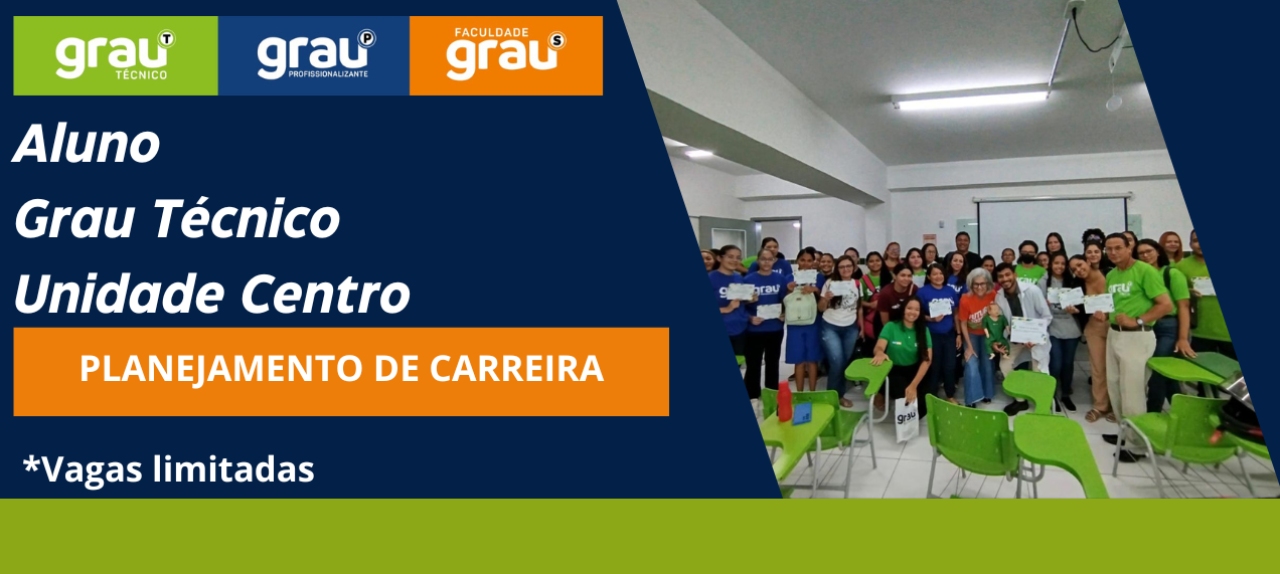 grau T
TÉCNICO

grau P
PROFISSIONALIZANTE

FACULDADE
grau S

Aluno
Grau Técnico
Unidade Centro

PLANEJAMENTO DE CARREIRA

*Vagas limitadas